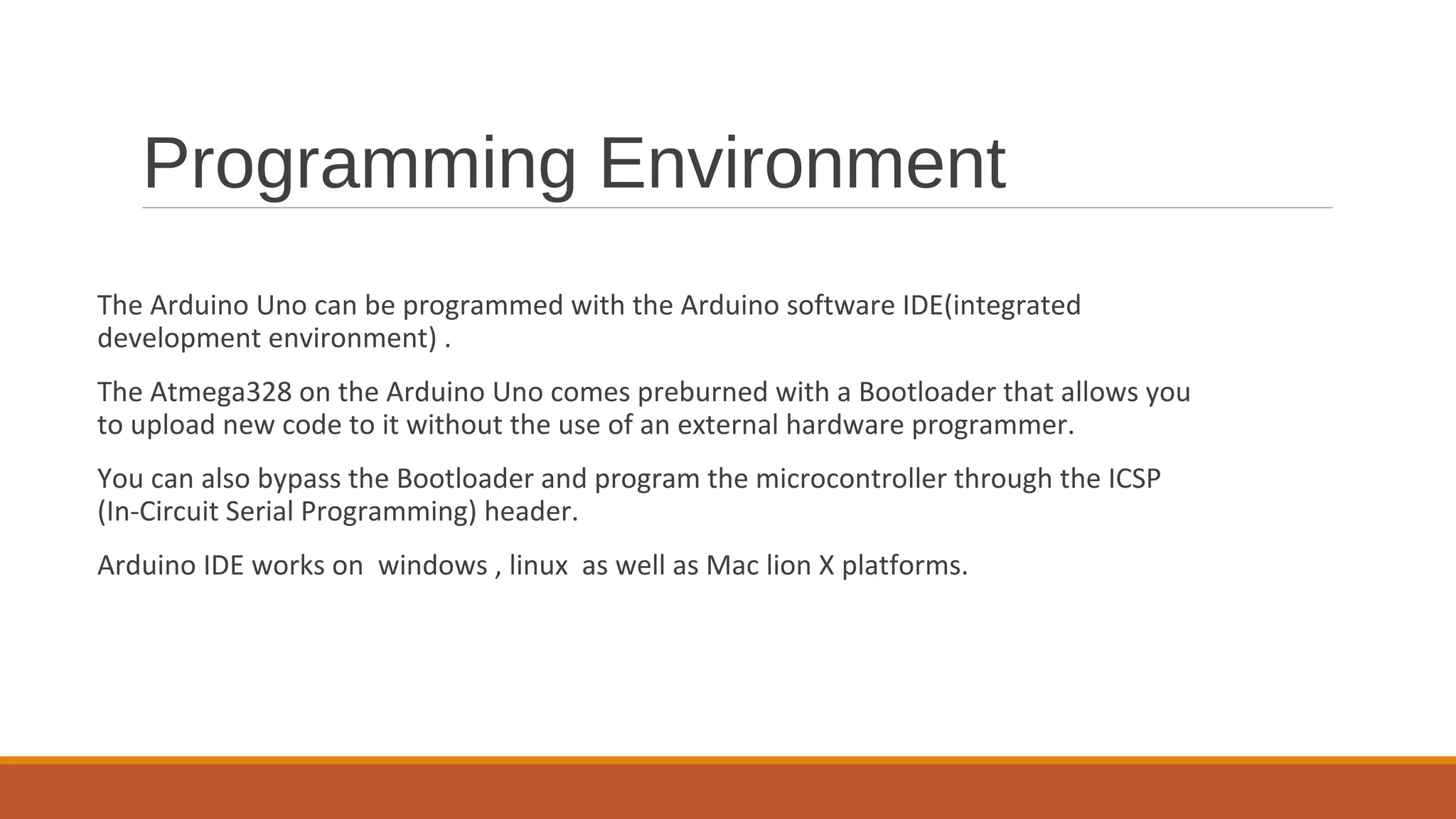 Programming Environment

The Arduino Uno can be programmed with the Arduino software IDE(integrated development environment) .

The Atmega328 on the Arduino Uno comes preburned with a Bootloader that allows you to upload new code to it without the use of an external hardware programmer.

You can also bypass the Bootloader and program the microcontroller through the ICSP (In-Circuit Serial Programming) header.

Arduino IDE works on windows , linux as well as Mac lion X platforms.